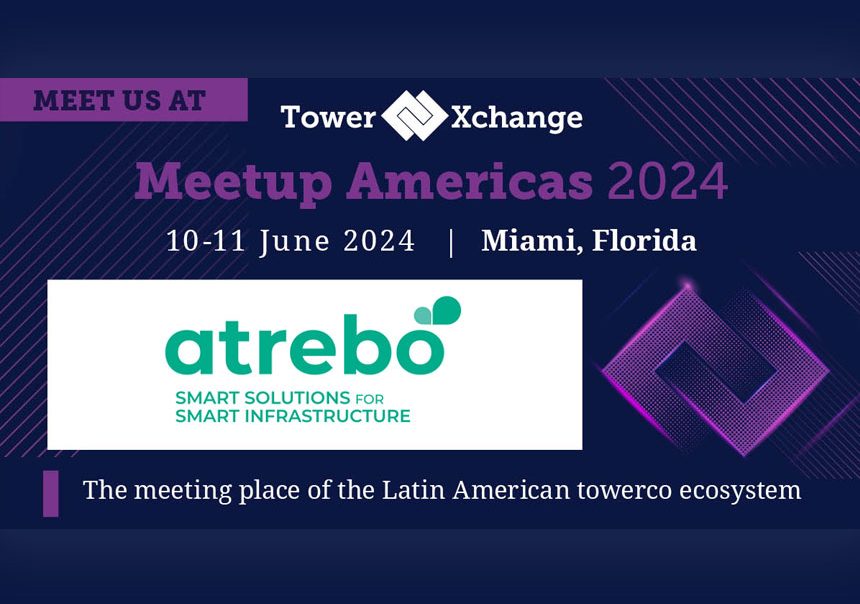 MEET US AT

Tower Xchange

Meetup Americas 2024

10-11 June 2024 | Miami, Florida

atrebo

SMART SOLUTIONS FOR SMART INFRASTRUCTURE

The meeting place of the Latin American towerco ecosystem